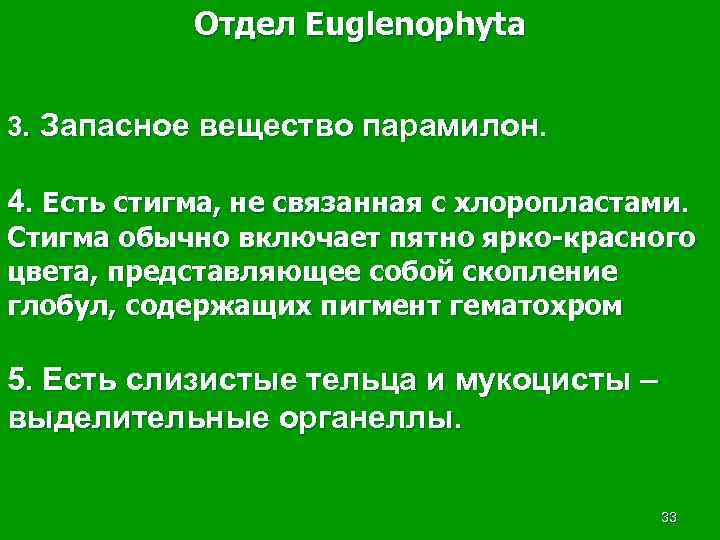 Отдел Euglenophyta

3. Запасное вещество парамилон.

4. Есть стигма, не связанная с хлоропластами. Стигма обычно включает пятно ярко-красного цвета, представляющее собой скопление глобул, содержащих пигмент гематохром

5. Есть слизистые тельца и мукоцисты – выделительные органеллы.

33